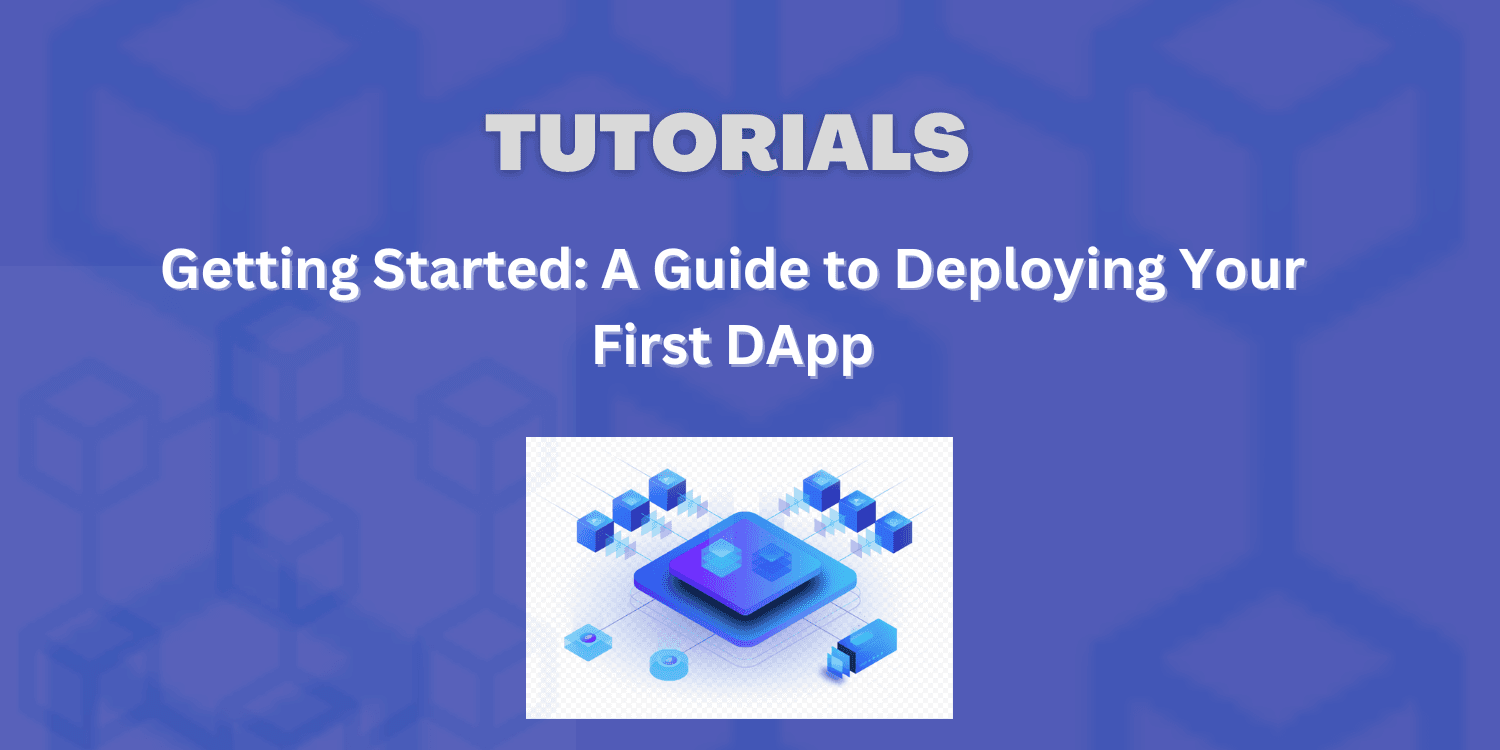 TUTORIALS

Getting Started: A Guide to Deploying Your First DApp